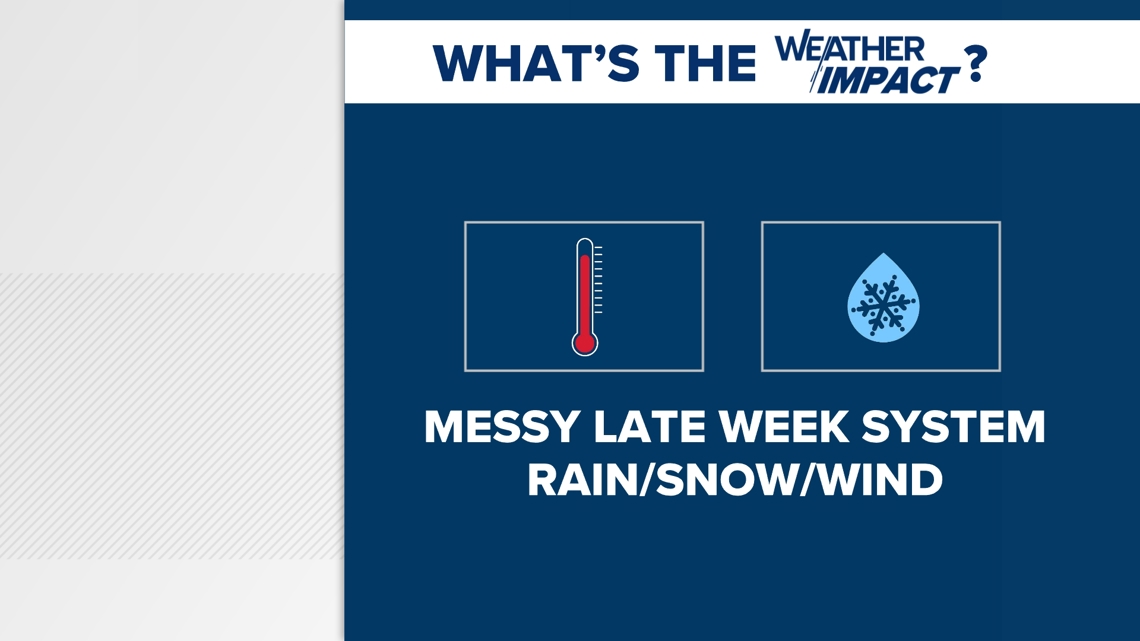 WHAT'S THE WEATHER IMPACT?

MESSY LATE WEEK SYSTEM
RAIN/SNOW/WIND